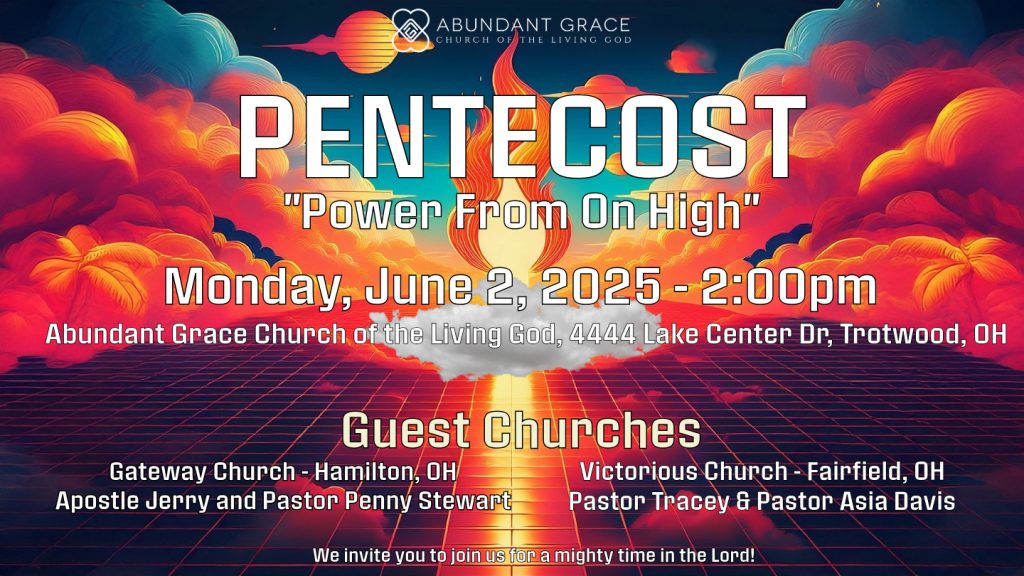 ABUNDANT GRACE
CHURCH OF THE LIVING GOD

PENTECOST
"Power From On High"

Monday, June 2, 2025 - 2:00pm
Abundant Grace Church of the Living God, 4444 Lake Center Dr, Trotwood, OH

Guest Churches

Gateway Church - Hamilton, OH
Apostle Jerry and Pastor Penny Stewart

Victorious Church - Fairfield, OH
Pastor Tracey & Pastor Asia Davis

We invite you to join us for a mighty time in the Lord!